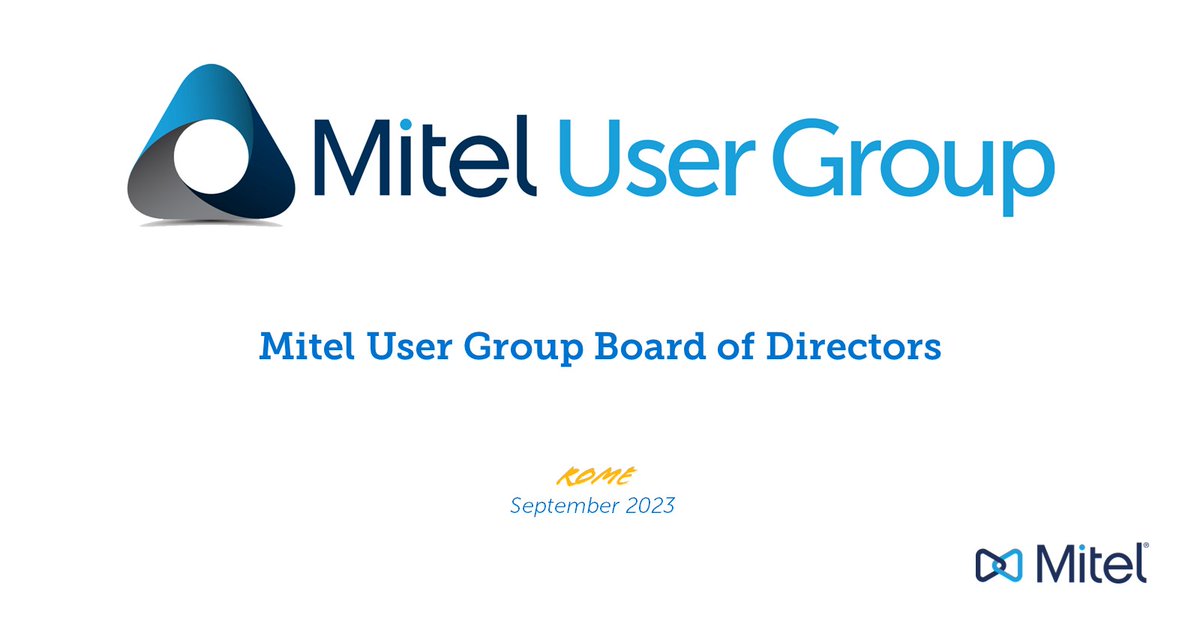 Mitel User Group

Mitel User Group Board of Directors

ROME
September 2023

Mitel®